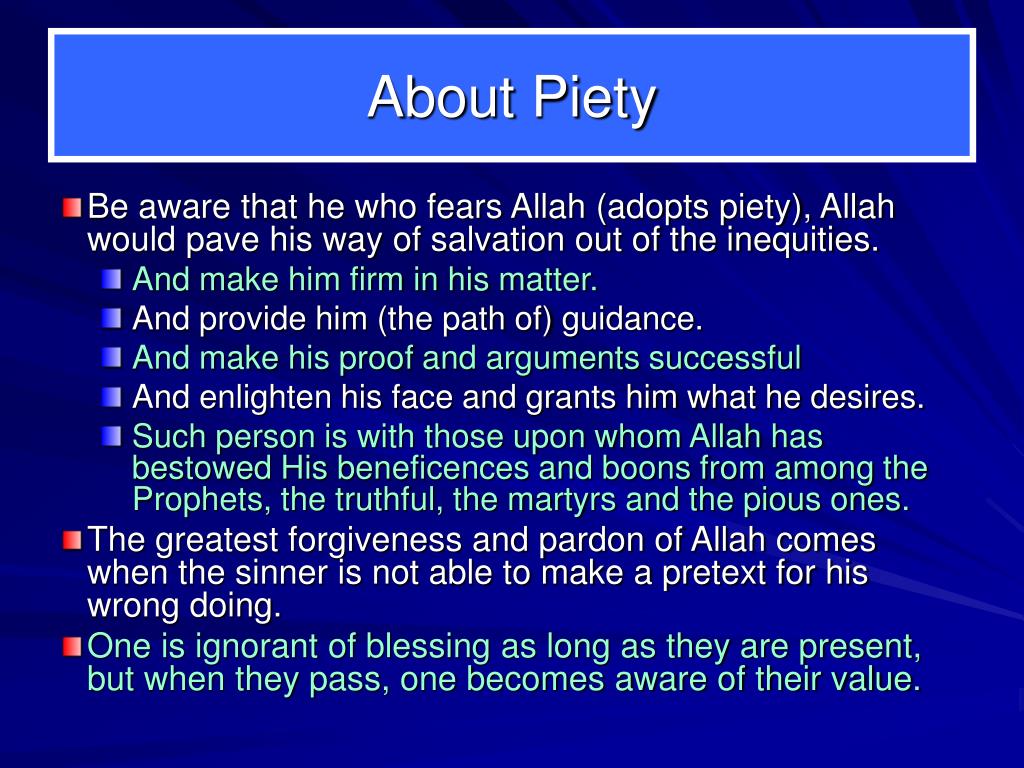 About Piety

Be aware that he who fears Allah (adopts piety), Allah would pave his way of salvation out of the inequities.

And make him firm in his matter.

And provide him (the path of) guidance.

And make his proof and arguments successful

And enlighten his face and grants him what he desires.

Such person is with those upon whom Allah has bestowed His beneficences and boons from among the Prophets, the truthful, the martyrs and the pious ones.

The greatest forgiveness and pardon of Allah comes when the sinner is not able to make a pretext for his wrong doing.

One is ignorant of blessing as long as they are present, but when they pass, one becomes aware of their value.